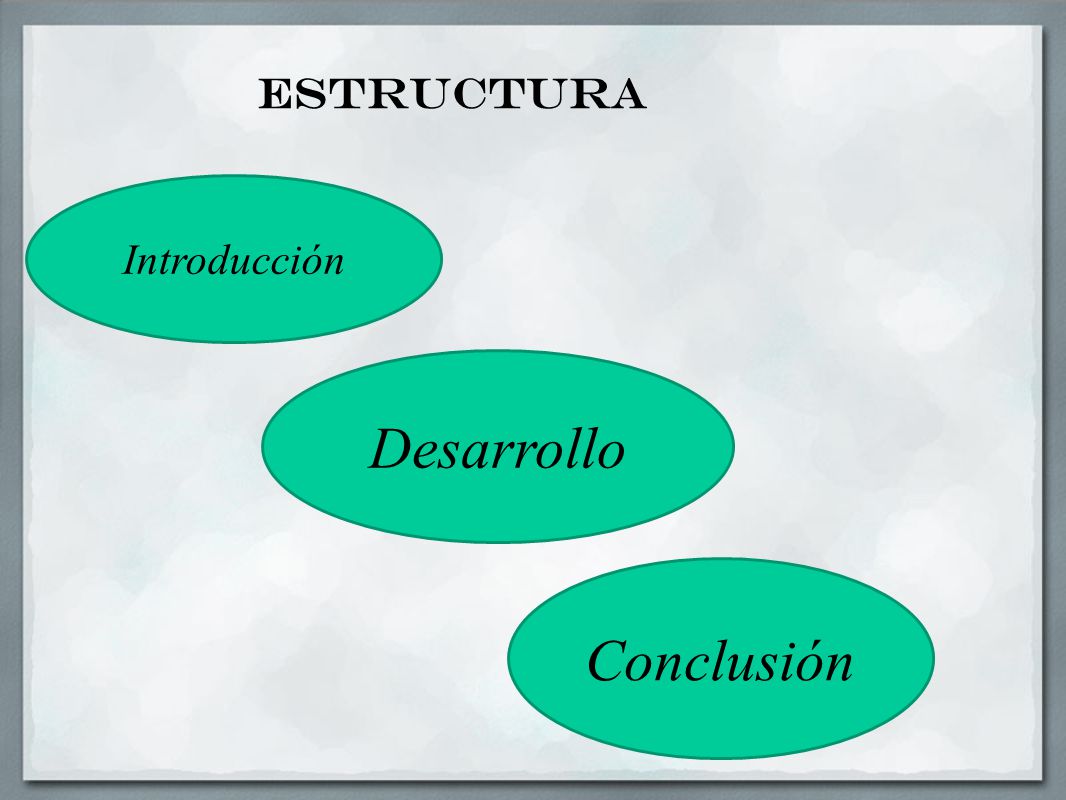 ESTRUCTURA

Introducción

Desarrollo

Conclusión